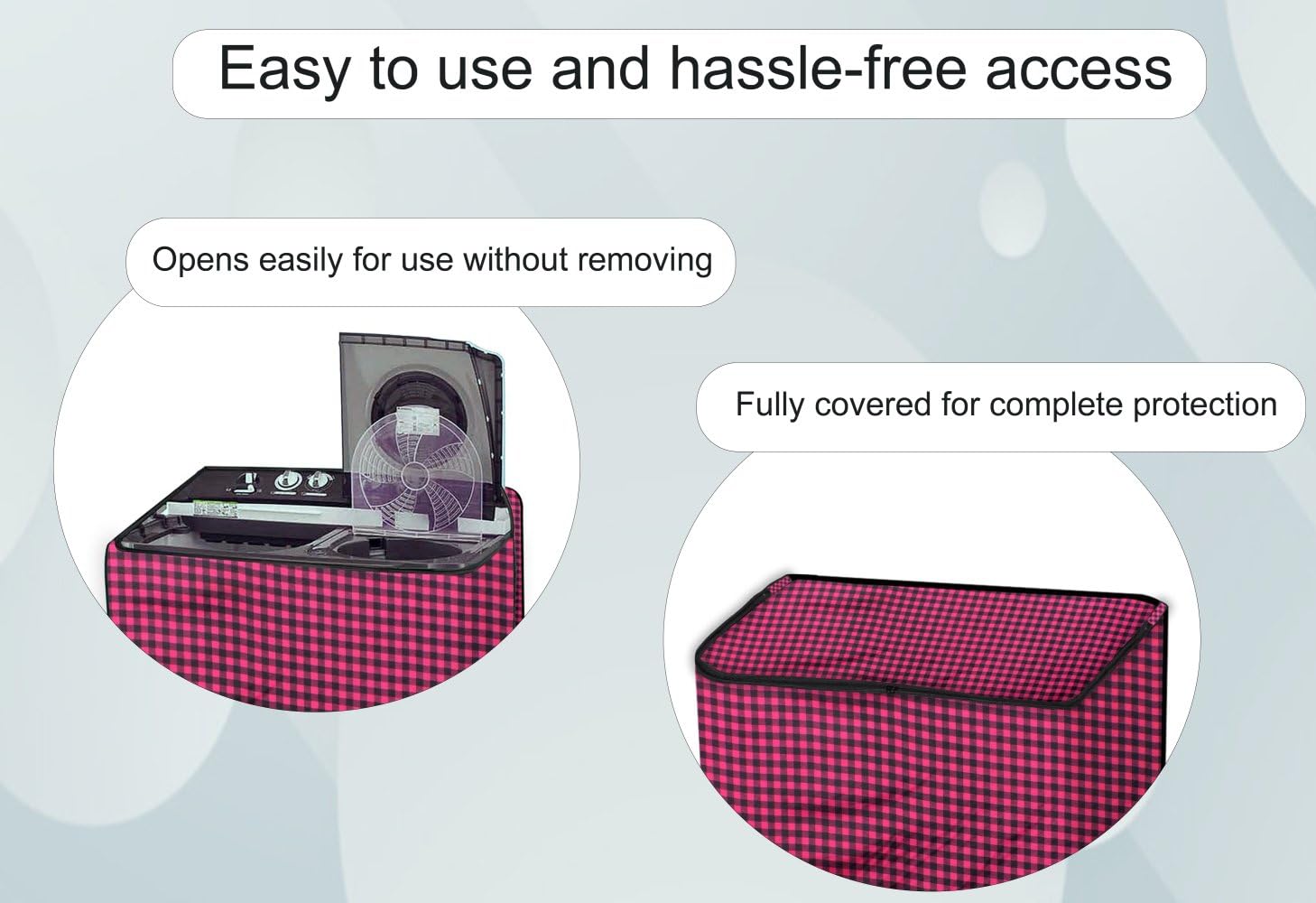 Easy to use and hassle-free access

Opens easily for use without removing

Fully covered for complete protection